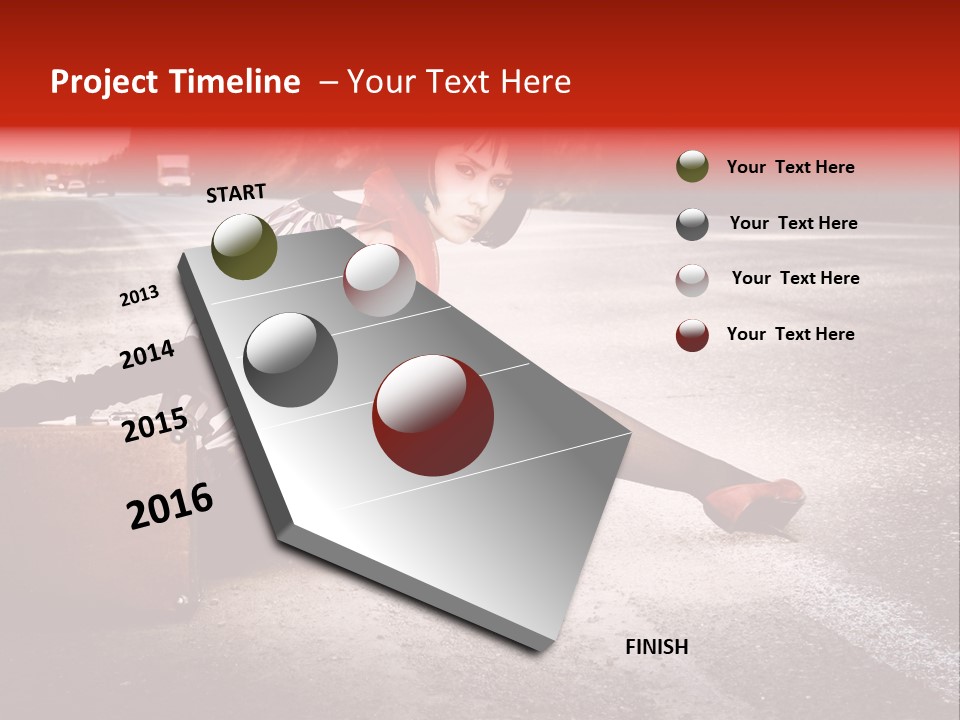 Project Timeline – Your Text Here

START

2013

2014

2015

2016

FINISH

Your Text Here

Your Text Here

Your Text Here

Your Text Here